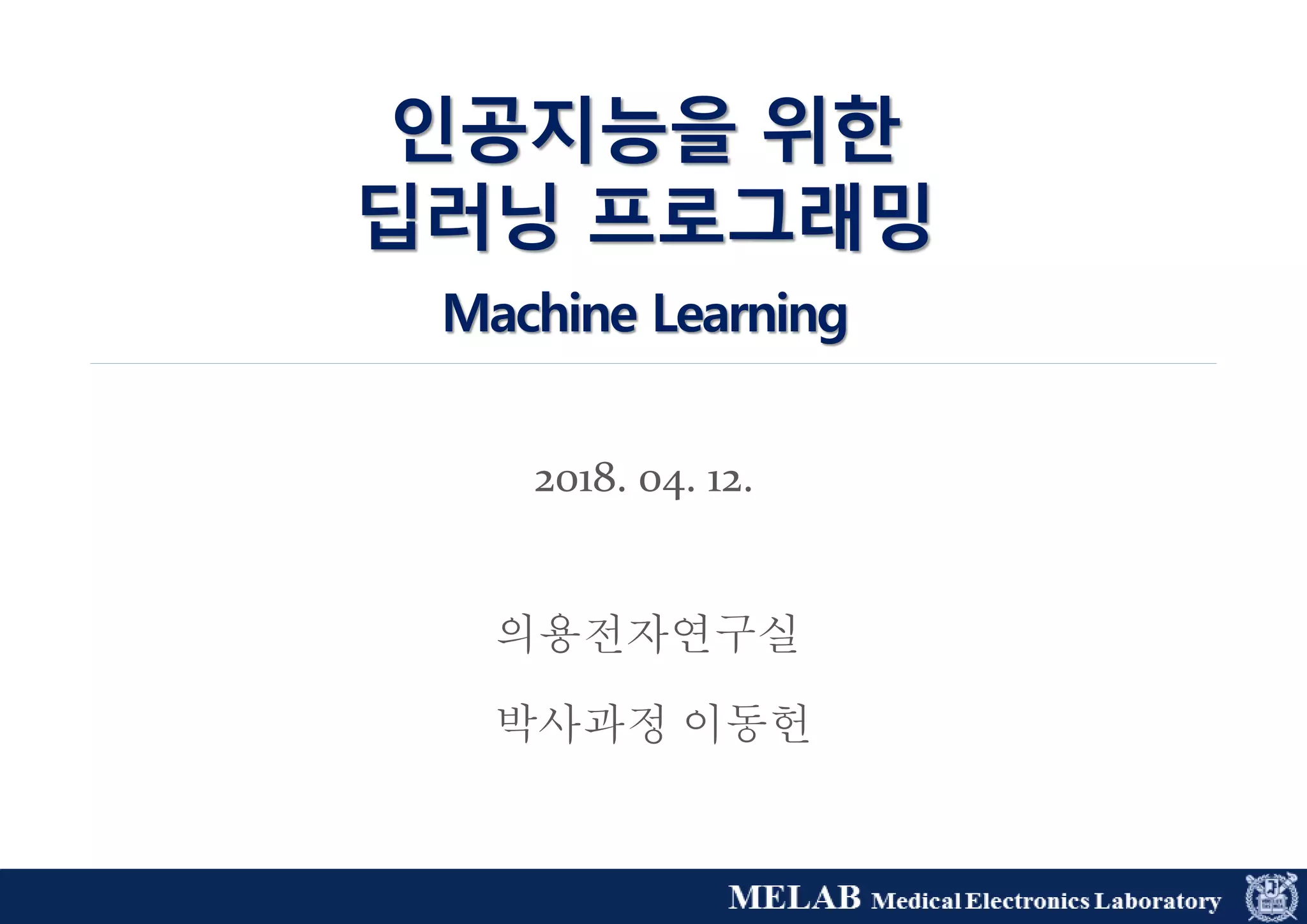 인공지능을 위한
딥러닝 프로그래밍

Machine Learning

2018. 04. 12.

의용전자연구실

박사과정 이동헌

MELAB Medical Electronics Laboratory